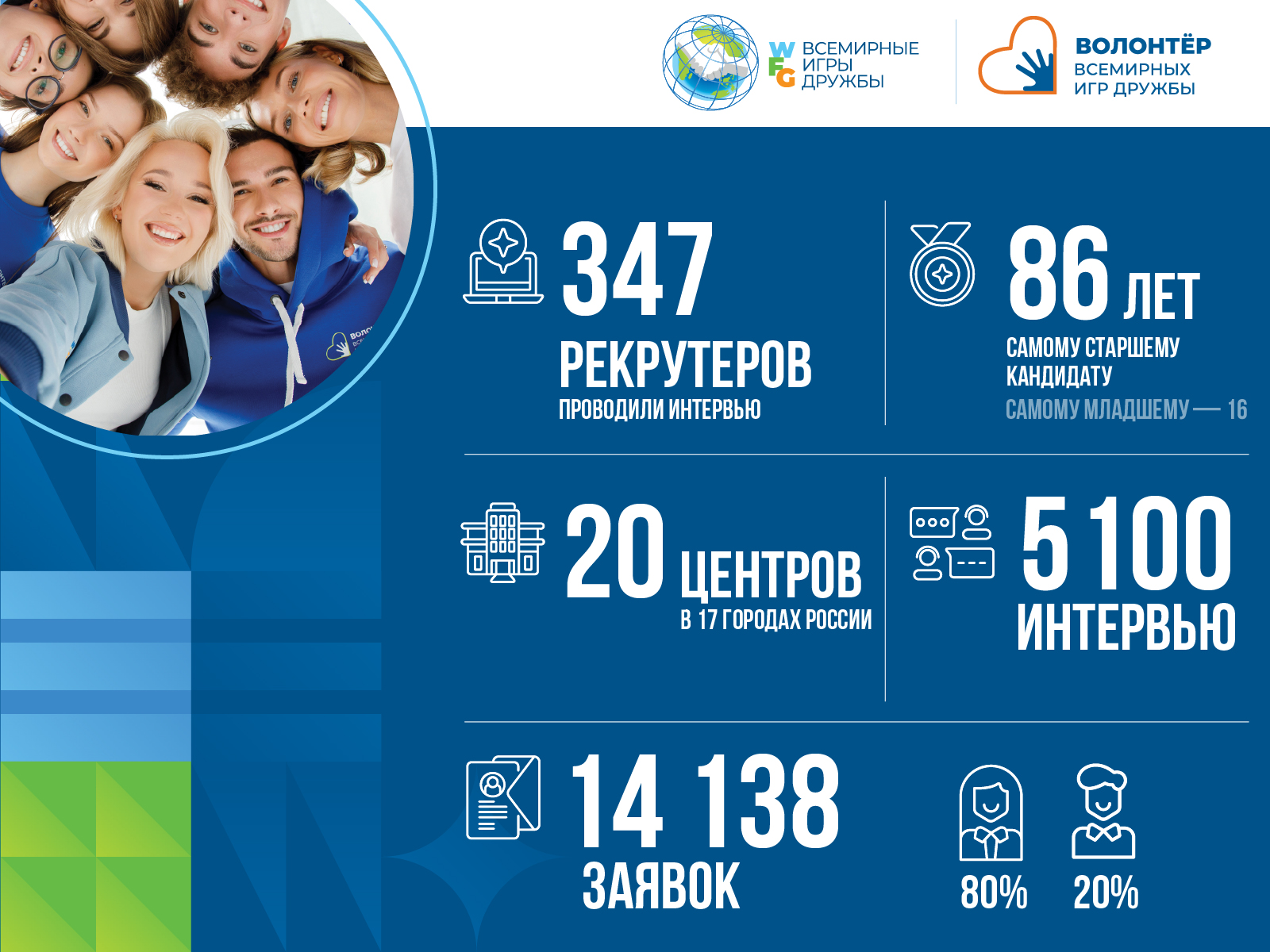 WFG ВСЕМИРНЫЕ ИГРЫ ДРУЖБЫ

ВОЛОНТЁР ВСЕМИРНЫХ ИГР ДРУЖБЫ

347 РЕКРУТЕРОВ ПРОВОДИЛИ ИНТЕРВЬЮ

86 ЛЕТ САМОМУ СТАРШЕМУ КАНДИДАТУ САМОМУ МЛАДШЕМУ — 16

20 ЦЕНТРОВ В 17 ГОРОДАХ РОССИИ

5 100 ИНТЕРВЬЮ

14 138 ЗАЯВОК

80%

20%